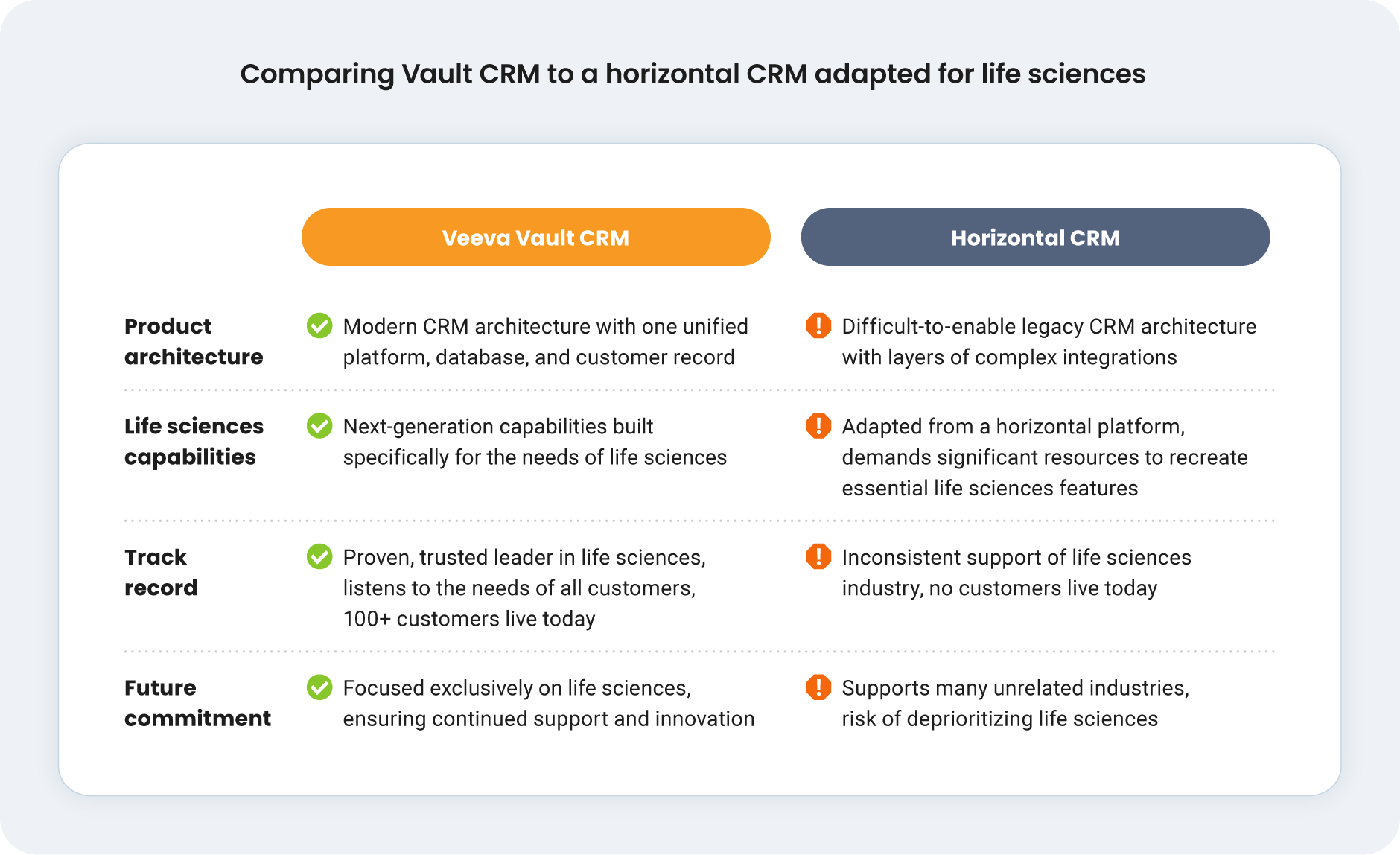 Comparing Vault CRM to a horizontal CRM adapted for life sciences

| | Veeva Vault CRM | Horizontal CRM |
|---|---|---|
| Product architecture | Modern CRM architecture with one unified platform, database, and customer record | Difficult-to-enable legacy CRM architecture with layers of complex integrations |
| Life sciences capabilities | Next-generation capabilities built specifically for the needs of life sciences | Adapted from a horizontal platform, demands significant resources to recreate essential life sciences features |
| Track record | Proven, trusted leader in life sciences, listens to the needs of all customers, 100+ customers live today | Inconsistent support of life sciences industry, no customers live today |
| Future commitment | Focused exclusively on life sciences, ensuring continued support and innovation | Supports many unrelated industries, risk of deprioritizing life sciences |